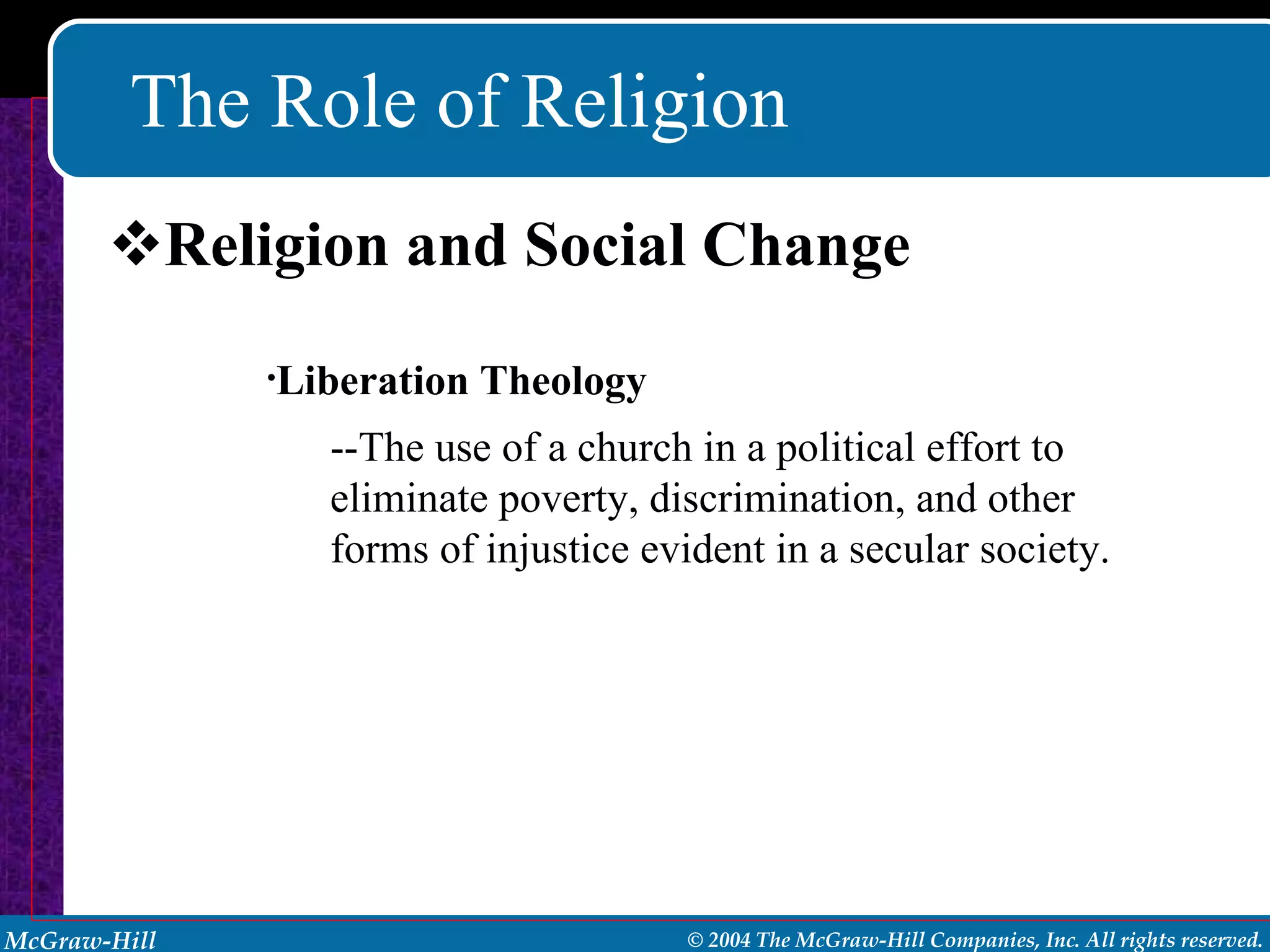 The Role of Religion

❖Religion and Social Change

·Liberation Theology

--The use of a church in a political effort to eliminate poverty, discrimination, and other forms of injustice evident in a secular society.

McGraw-Hill

© 2004 The McGraw-Hill Companies, Inc. All rights reserved.